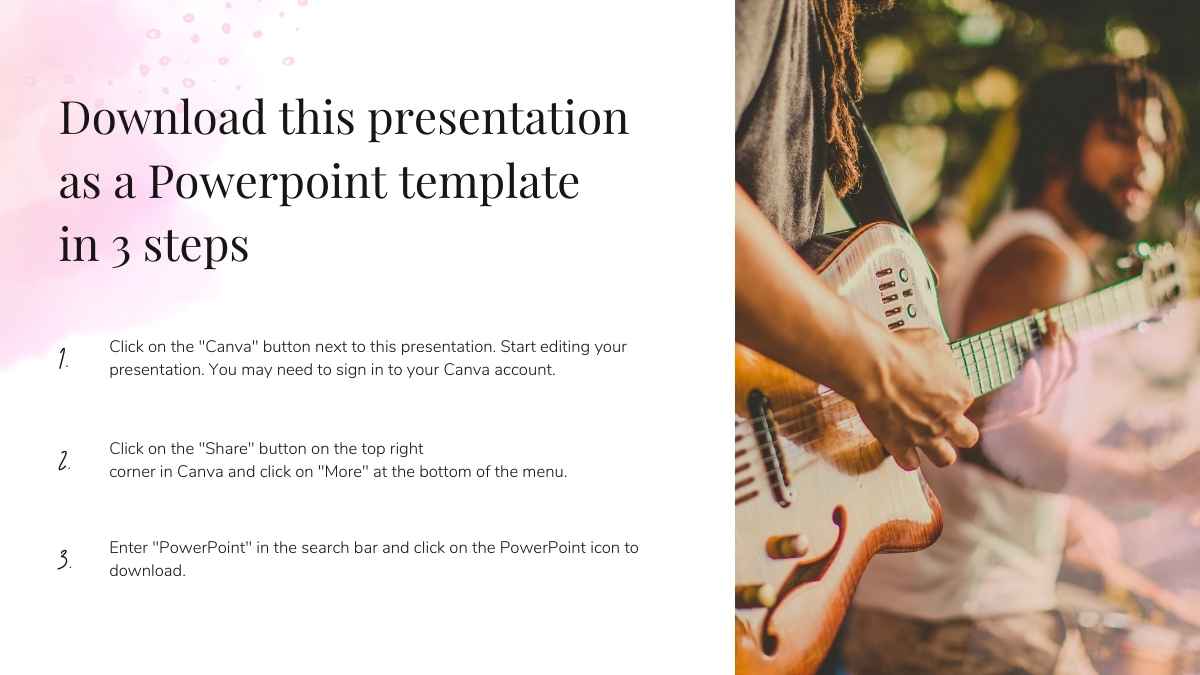 Download this presentation as a Powerpoint template in 3 steps

1. Click on the "Canva" button next to this presentation. Start editing your presentation. You may need to sign in to your Canva account.

2. Click on the "Share" button on the top right corner in Canva and click on "More" at the bottom of the menu.

3. Enter "PowerPoint" in the search bar and click on the PowerPoint icon to download.